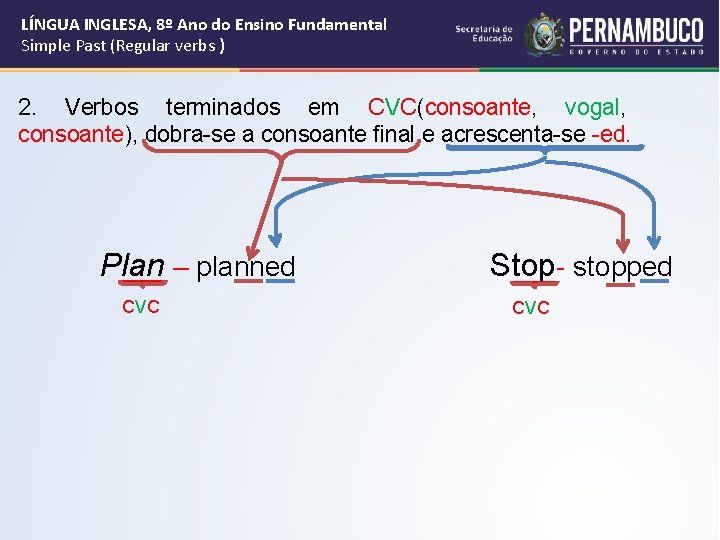 LÍNGUA INGLESA, 8º Ano do Ensino Fundamental
Simple Past (Regular verbs )

Secretaria de Educação
PERNAMBUCO
GOVERNO DO ESTADO

2. Verbos terminados em CVC(consoante, vogal, consoante), dobra-se a consoante final e acrescenta-se -ed.

Plan – planned
cvc

Stop- stopped
cvc